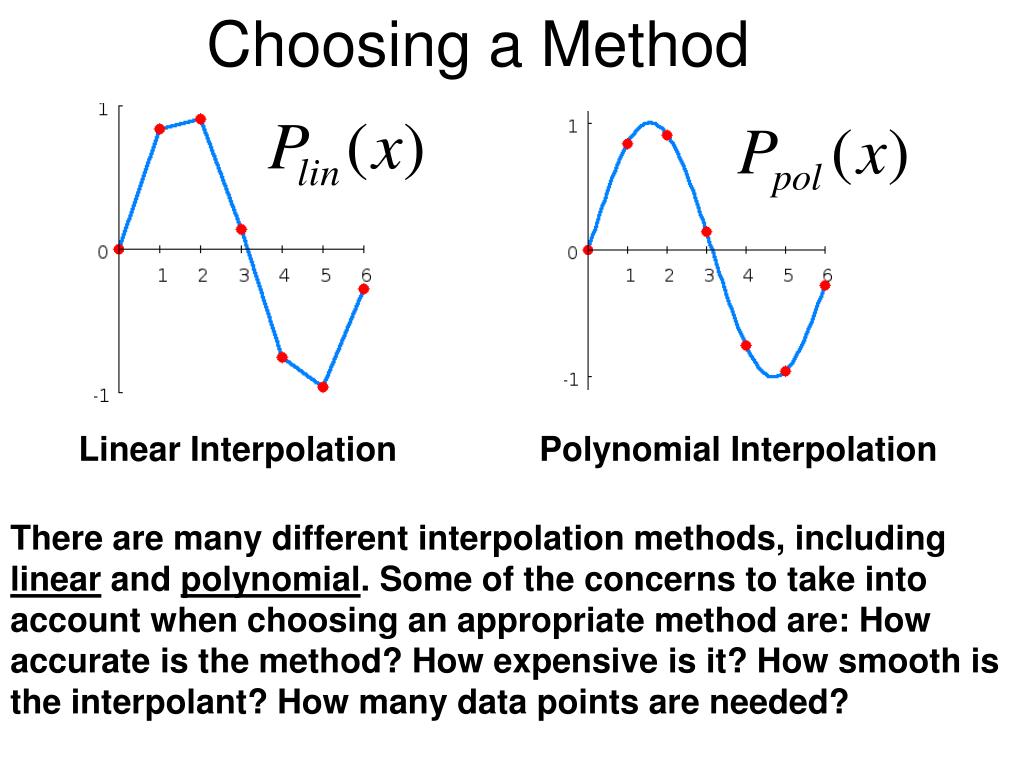 Choosing a Method

1

0

-1

1 2 3 4 5 6

$P_{lin}(x)$

1

0

-1

1 2 3 4 5 6

$P_{pol}(x)$

Linear Interpolation

Polynomial Interpolation

There are many different interpolation methods, including linear and polynomial. Some of the concerns to take into account when choosing an appropriate method are: How accurate is the method? How expensive is it? How smooth is the interpolant? How many data points are needed?